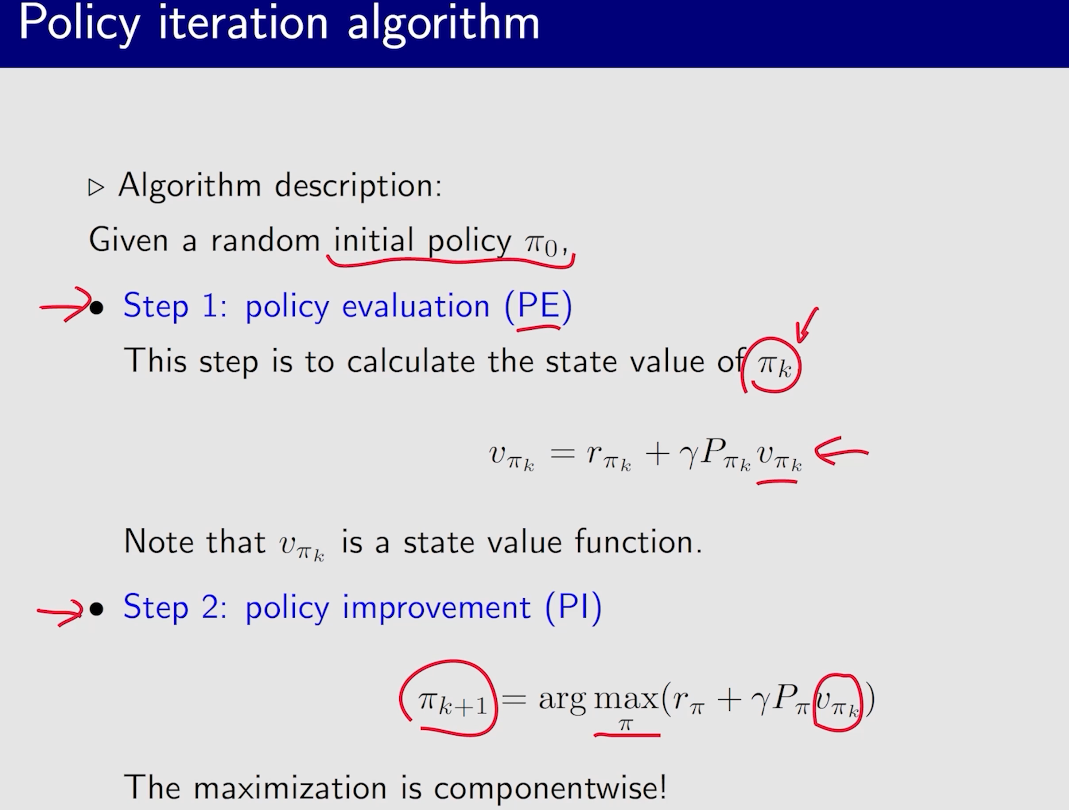 Policy iteration algorithm

▷ Algorithm description:

Given a random initial policy $\pi_0$,

• Step 1: policy evaluation (PE)

This step is to calculate the state value of $\pi_k$

$v_{\pi_k} = r_{\pi_k} + \gamma P_{\pi_k} v_{\pi_k}$

Note that $v_{\pi_k}$ is a state value function.

• Step 2: policy improvement (PI)

$\pi_{k+1} = \arg\max_{\pi}(r_\pi + \gamma P_\pi v_{\pi_k})$

The maximization is componentwise!